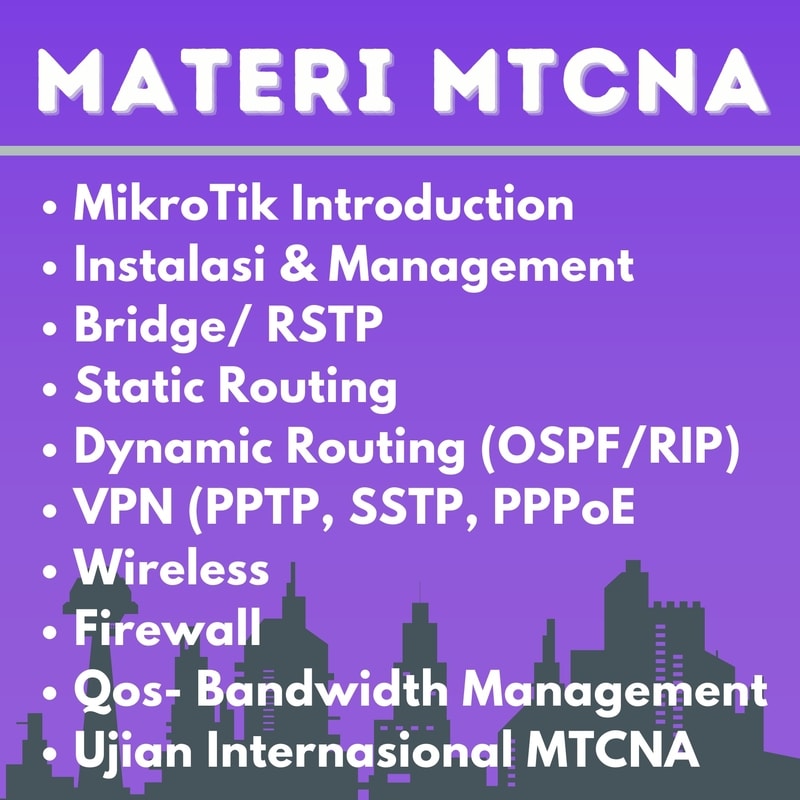 MATERI MTCNA

• MikroTik Introduction
• Instalasi & Management
• Bridge/ RSTP
• Static Routing
• Dynamic Routing (OSPF/RIP)
• VPN (PPTP, SSTP, PPPoE
• Wireless
• Firewall
• Qos- Bandwidth Management
• Ujian Internasional MTCNA